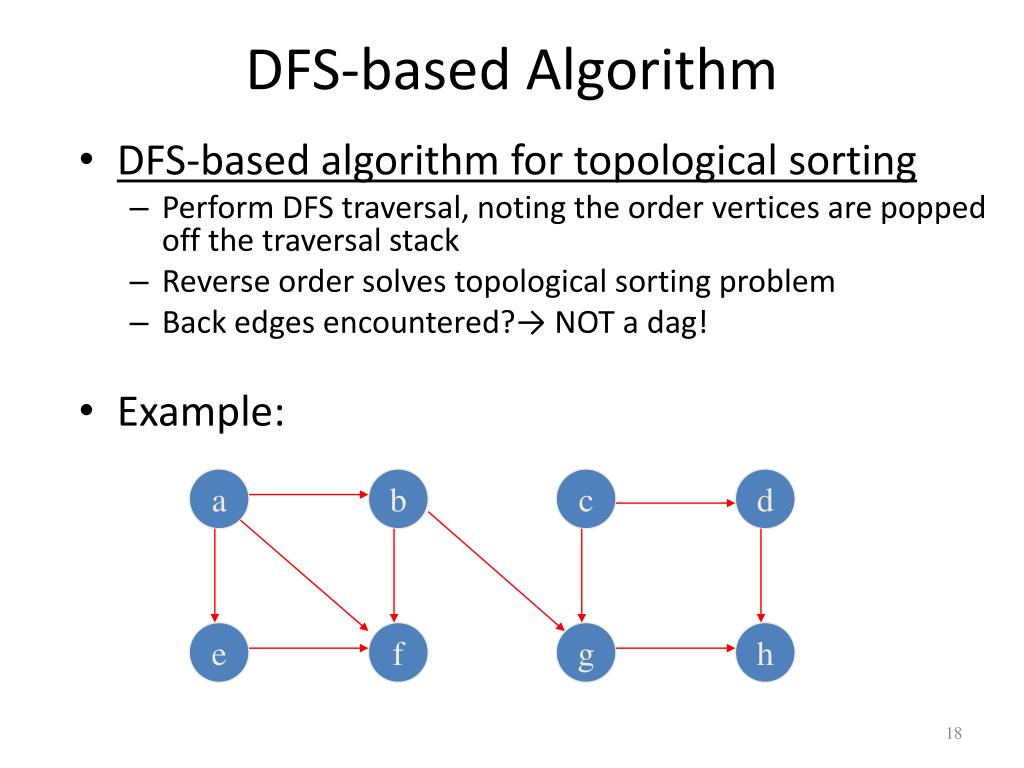 DFS-based Algorithm

• DFS-based algorithm for topological sorting
– Perform DFS traversal, noting the order vertices are popped off the traversal stack
– Reverse order solves topological sorting problem
– Back edges encountered?→ NOT a dag!

• Example:

a b c d
e f g h

18